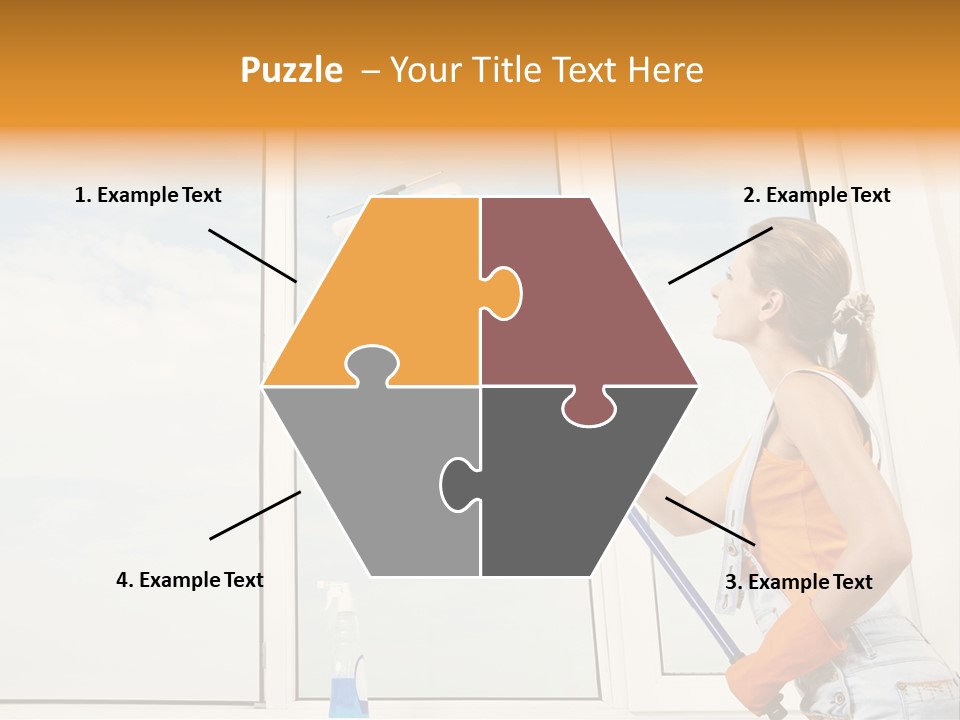 Puzzle – Your Title Text Here

1. Example Text

2. Example Text

4. Example Text

3. Example Text